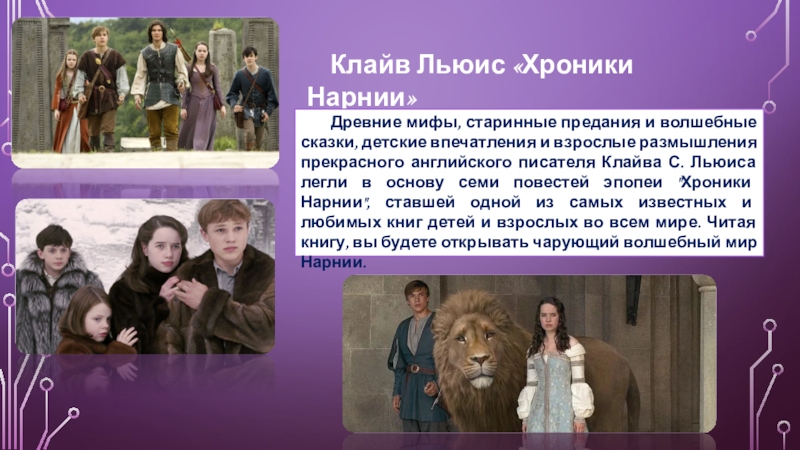 Клайв Льюис «Хроники Нарнии»

Древние мифы, старинные предания и волшебные сказки, детские впечатления и взрослые размышления прекрасного английского писателя Клайва С. Льюиса легли в основу семи повестей эпопеи "Хроники Нарнии", ставшей одной из самых известных и любимых книг детей и взрослых во всем мире. Читая книгу, вы будете открывать чарующий волшебный мир Нарнии.